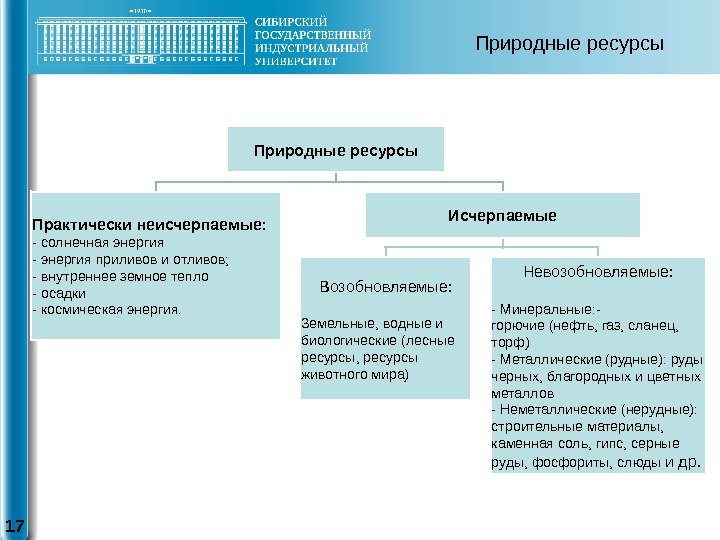 1930

СИБИРСКИЙ ГОСУДАРСТВЕННЫЙ ИНДУСТРИАЛЬНЫЙ УНИВЕРСИТЕТ

Природные ресурсы

Природные ресурсы

Практически неисчерпаемые:
- солнечная энергия
- энергия приливов и отливов;
- внутреннее земное тепло
- осадки
- космическая энергия.

Исчерпаемые

Возобновляемые:

Земельные, водные и биологические (лесные ресурсы, ресурсы животного мира)

Невозобновляемые:

- Минеральные:-
горючие (нефть, газ, сланец, торф)
- Металлические (рудные): руды черных, благородных и цветных металлов
- Неметаллические (нерудные): строительные материалы, каменная соль, гипс, серные руды, фосфориты, слюды и др.

17